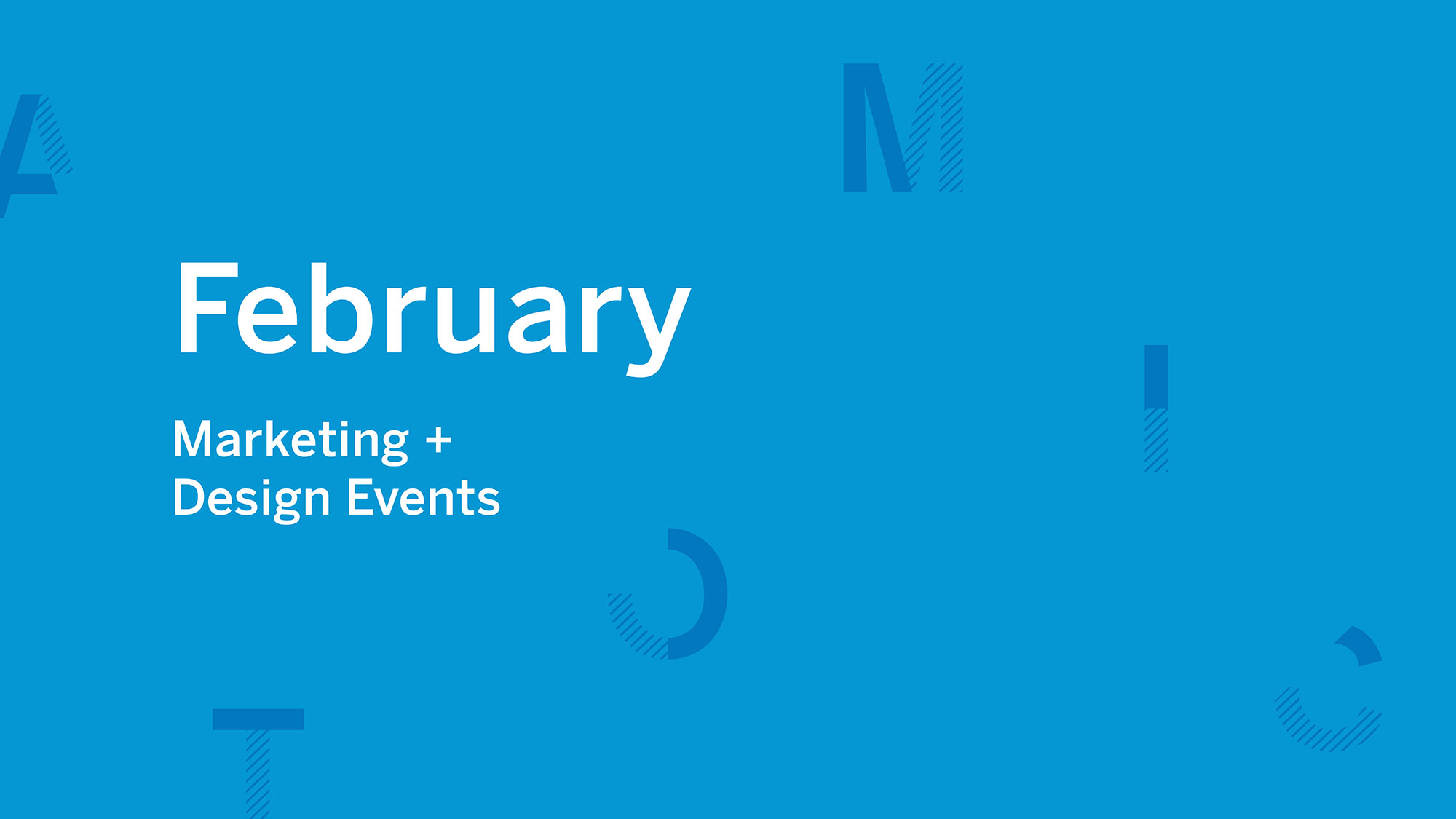 February

Marketing + Design Events